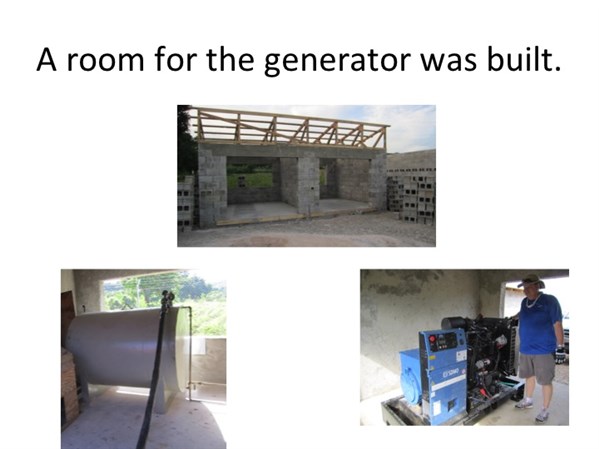 A room for the generator was built.

SDMO